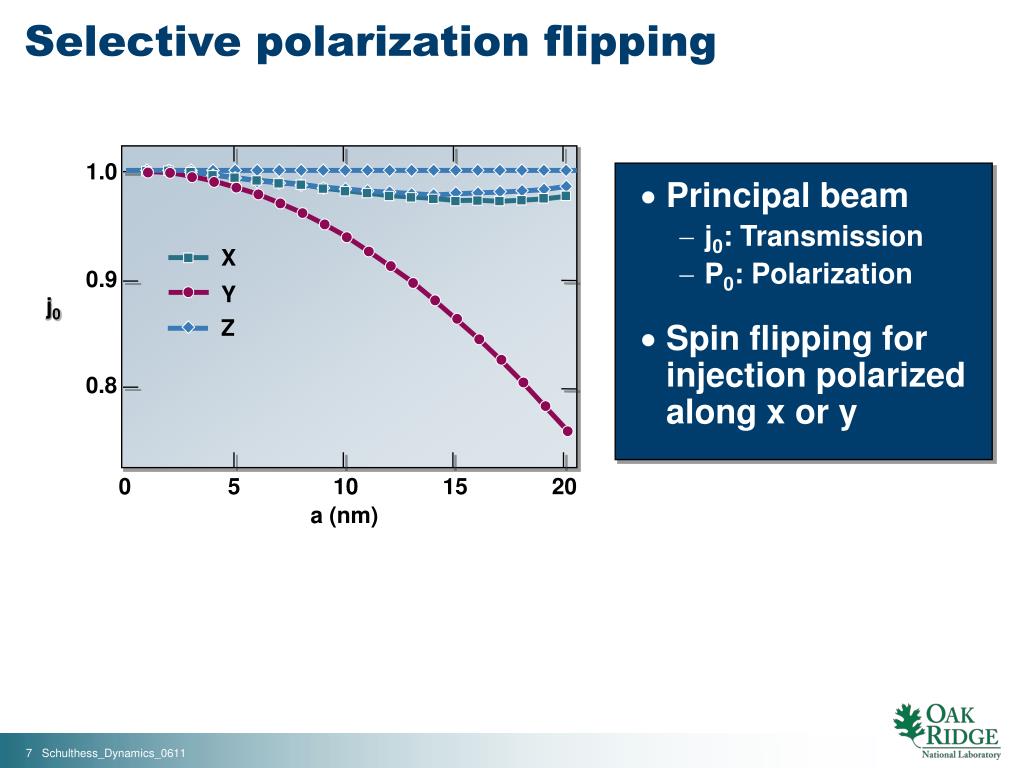 Selective polarization flipping

1.0
0.9
0.8
$j_0$
X
Y
Z
0
5
10
15
20
a (nm)

• Principal beam
– $j_0$: Transmission
– $P_0$: Polarization

• Spin flipping for injection polarized along x or y

7 Schulthess_Dynamics_0611

OAK RIDGE
National Laboratory